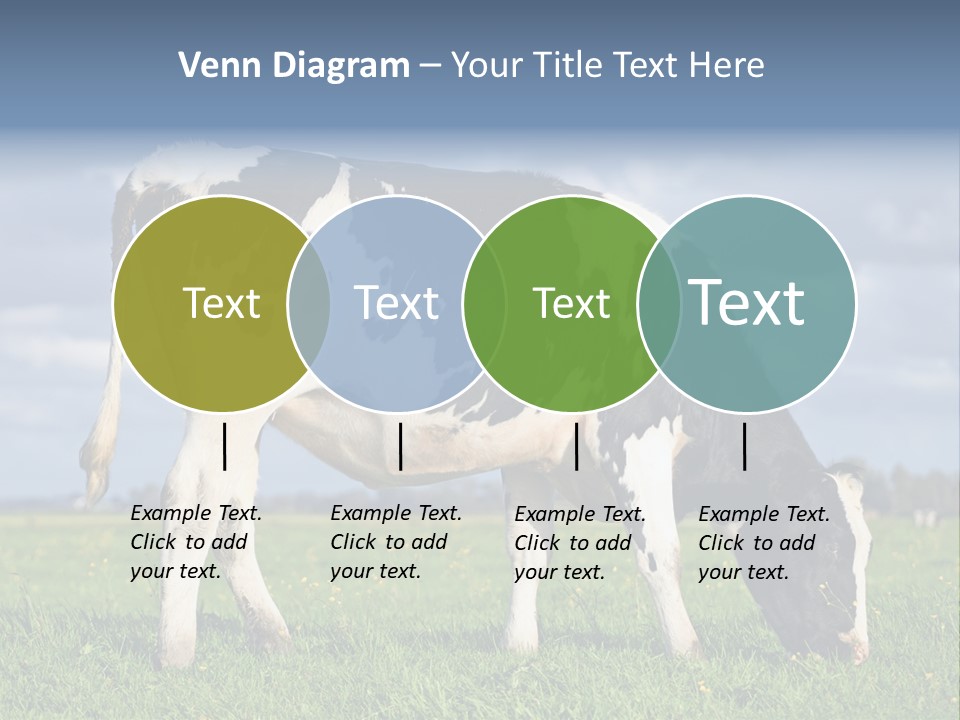 Venn Diagram – Your Title Text Here

Text

Text

Text

Text

Example Text. Click to add your text.

Example Text. Click to add your text.

Example Text. Click to add your text.

Example Text. Click to add your text.